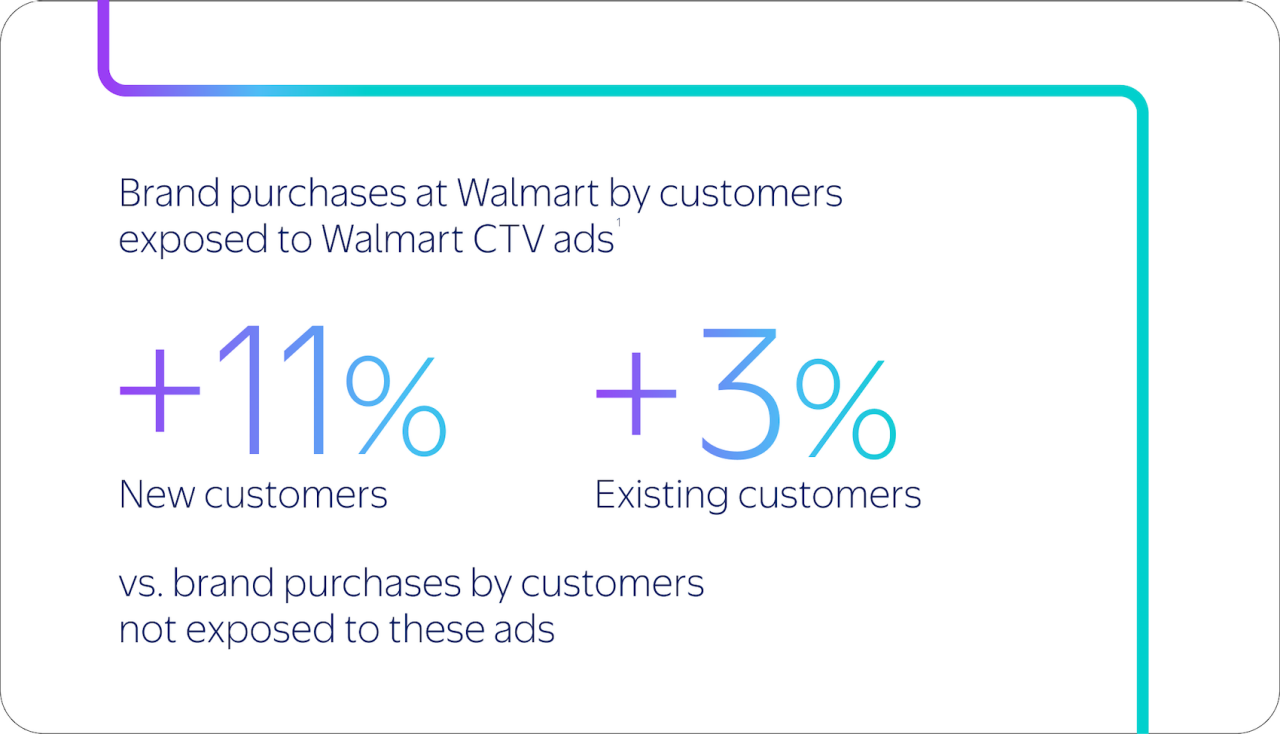 Brand purchases at Walmart by customers exposed to Walmart CTV ads$^1$

+11%
New customers

+3%
Existing customers

vs. brand purchases by customers not exposed to these ads